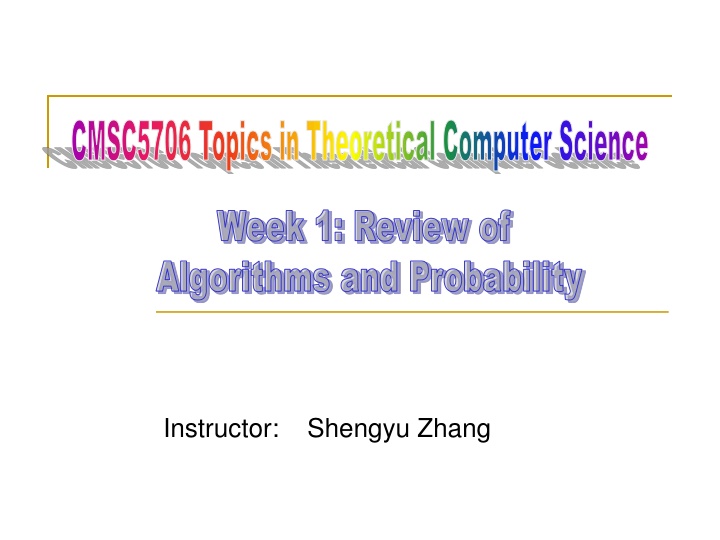 CMSC5706 Topics in Theoretical Computer Science

Week 1: Review of Algorithms and Probability

Instructor: Shengyu Zhang